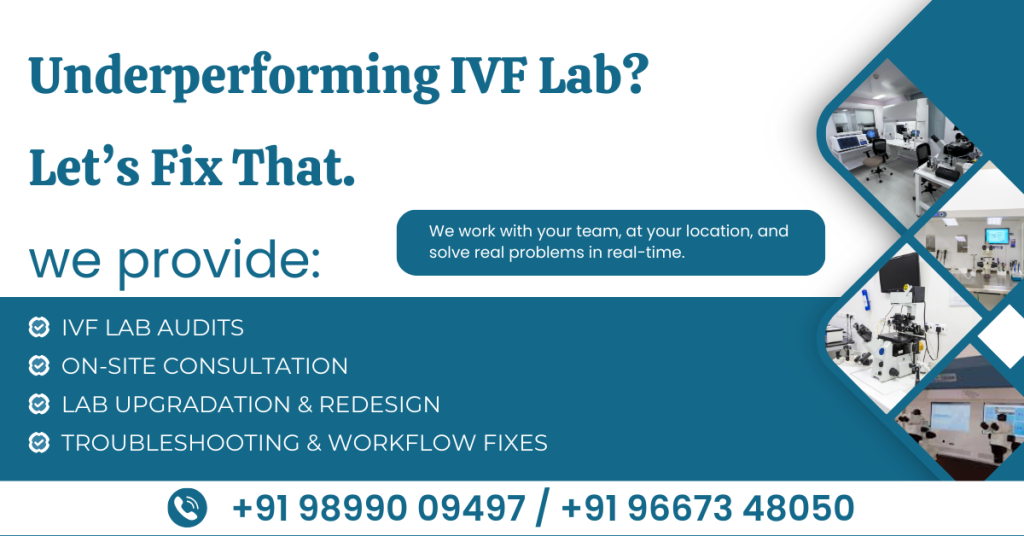 Underperforming IVF Lab?

Let's Fix That.

we provide:

We work with your team, at your location, and solve real problems in real-time.

IVF LAB AUDITS
ON-SITE CONSULTATION
LAB UPGRADATION & REDESIGN
TROUBLESHOOTING & WORKFLOW FIXES

+91 98990 09497 / +91 96673 48050